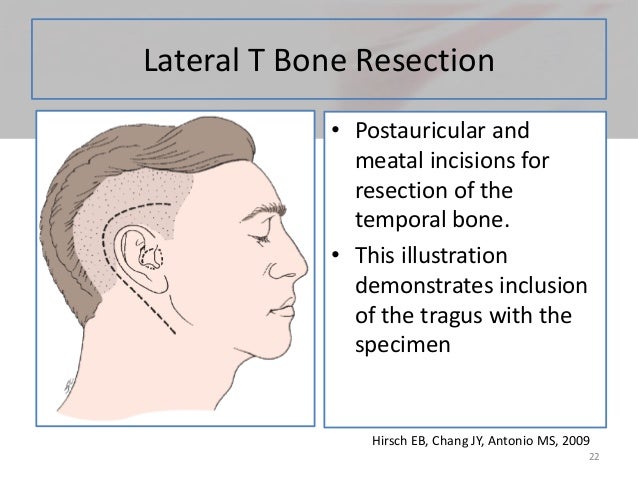 Lateral T Bone Resection

• Postauricular and meatal incisions for resection of the temporal bone.
• This illustration demonstrates inclusion of the tragus with the specimen

Hirsch EB, Chang JY, Antonio MS, 2009

22